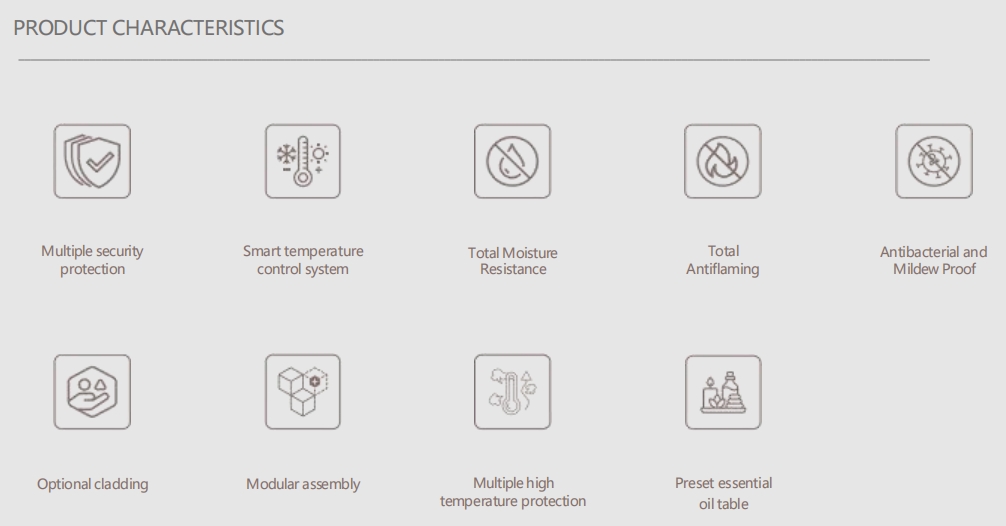 PRODUCT CHARACTERISTICS

Multiple security protection

Smart temperature control system

Total Moisture Resistance

Total Antiflaming

Antibacterial and Mildew Proof

Optional cladding

Modular assembly

Multiple high temperature protection

Preset essential oil table